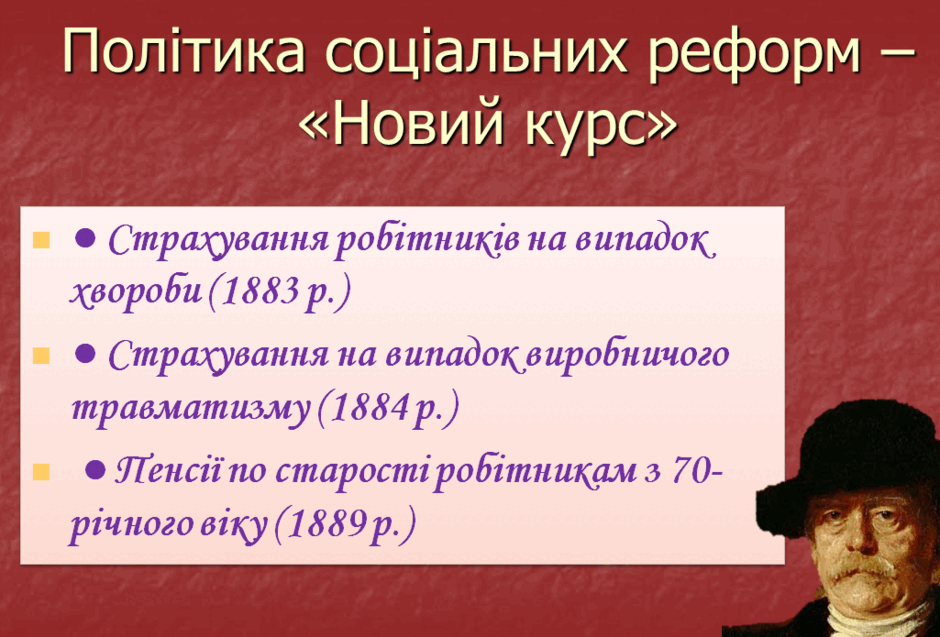 Політика соціальних реформ – «Новий курс»

● Страхування робітників на випадок хвороби (1883 р.)

● Страхування на випадок виробничого травматизму (1884 р.)

● Пенсії по старості робітникам з 70-річного віку (1889 р.)